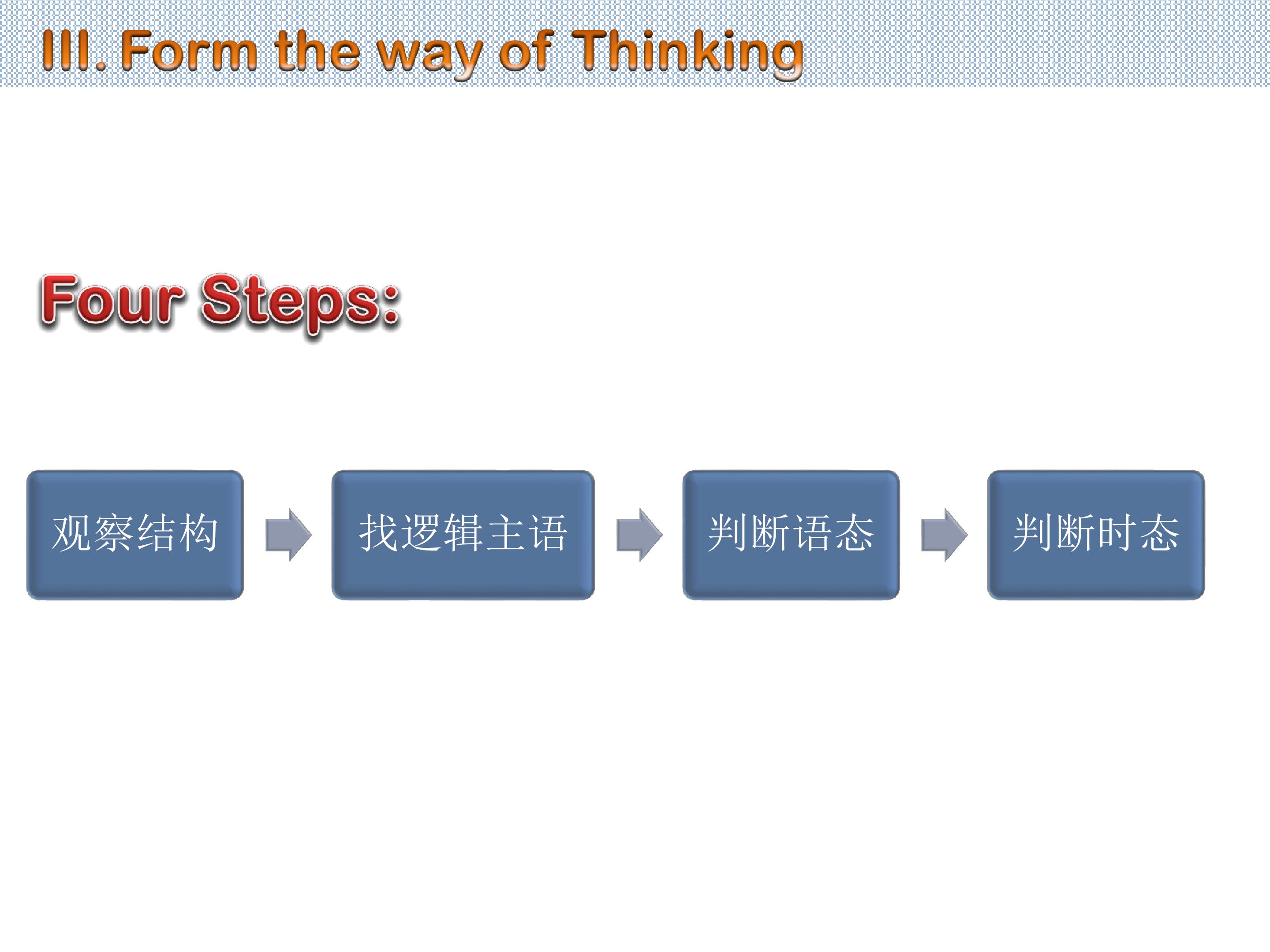 III. Form the way of Thinking

Four Steps:

观察结构

找逻辑主语

判断语态

判断时态